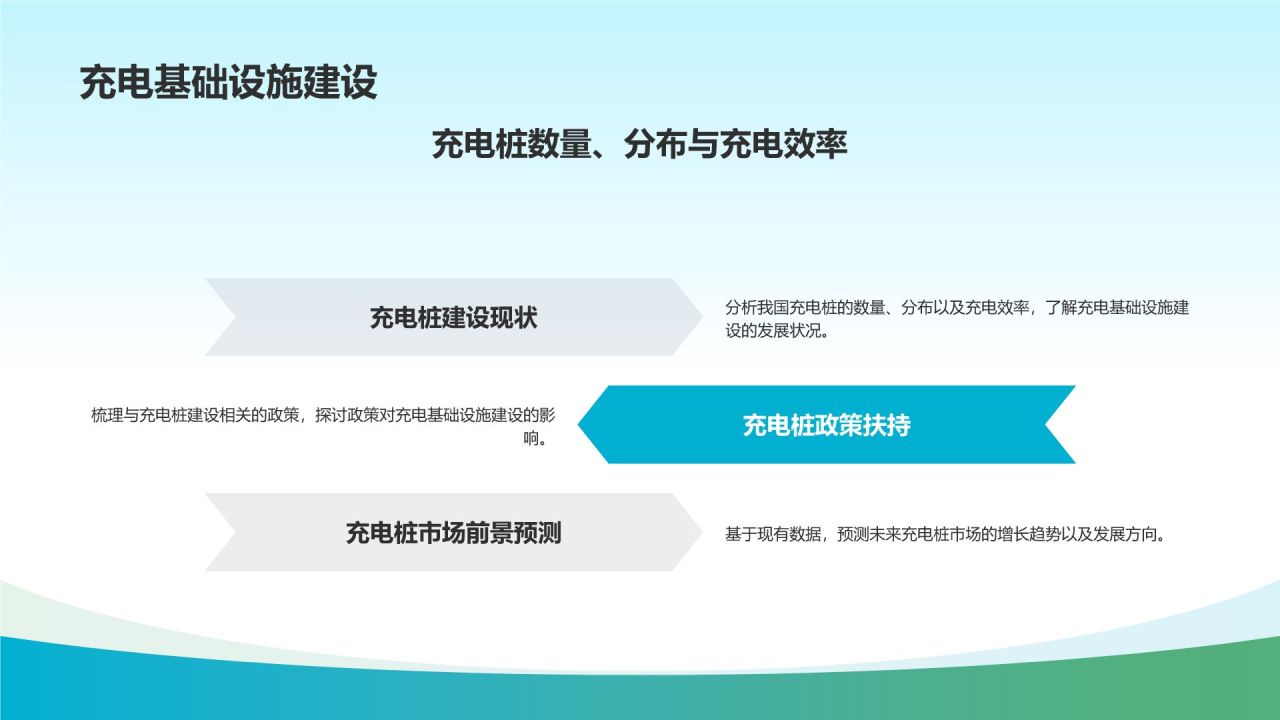 充电基础设施建设

充电桩数量、分布与充电效率

充电桩建设现状

分析我国充电桩的数量、分布以及充电效率，了解充电基础设施建设的发展状况。

梳理与充电桩建设相关的政策，探讨政策对充电基础设施建设的影响。

充电桩政策扶持

充电桩市场前景预测

基于现有数据，预测未来充电桩市场的增长趋势以及发展方向。